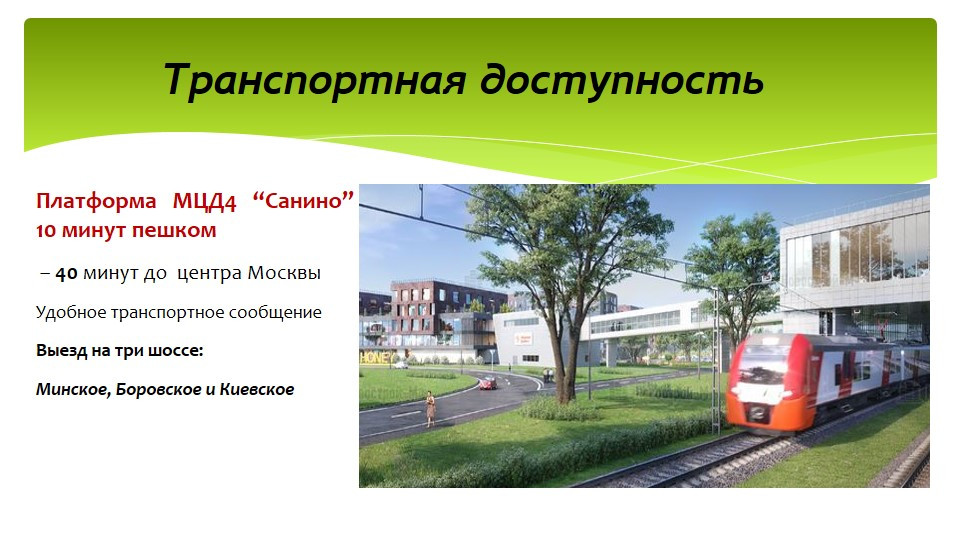 Транспортная доступность

Платформа МЦД4 “Санино” 10 минут пешком

– 40 минут до центра Москвы

Удобное транспортное сообщение

Выезд на три шоссе:

Минское, Боровское и Киевское

HONEY